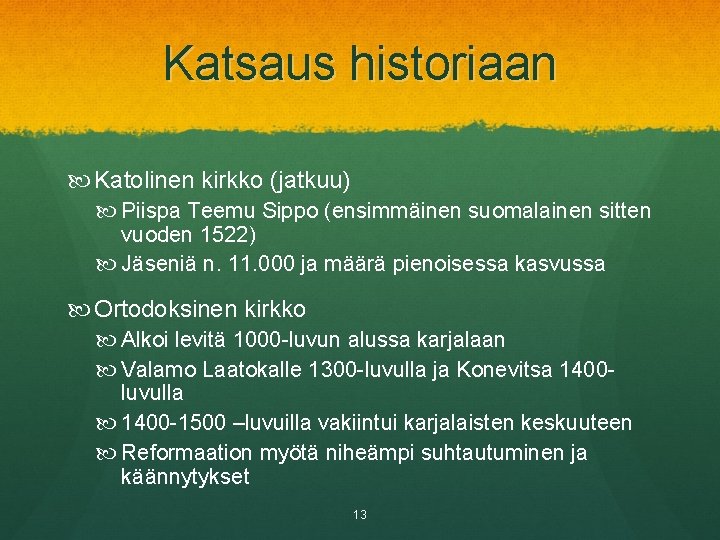 Katsaus historiaan

Katolinen kirkko (jatkuu)

Piispa Teemu Sippo (ensimmäinen suomalainen sitten vuoden 1522)

Jäseniä n. 11.000 ja määrä pienoisessa kasvussa

Ortodoksinen kirkko

Alkoi levitä 1000-luvun alussa karjalaan

Valamo Laatokalle 1300-luvulla ja Konevitsa 1400-luvulla

1400-1500 –luvuilla vakiintui karjalaisten keskuuteen

Reformaation myötä niheämpi suhtautuminen ja käännytykset

13